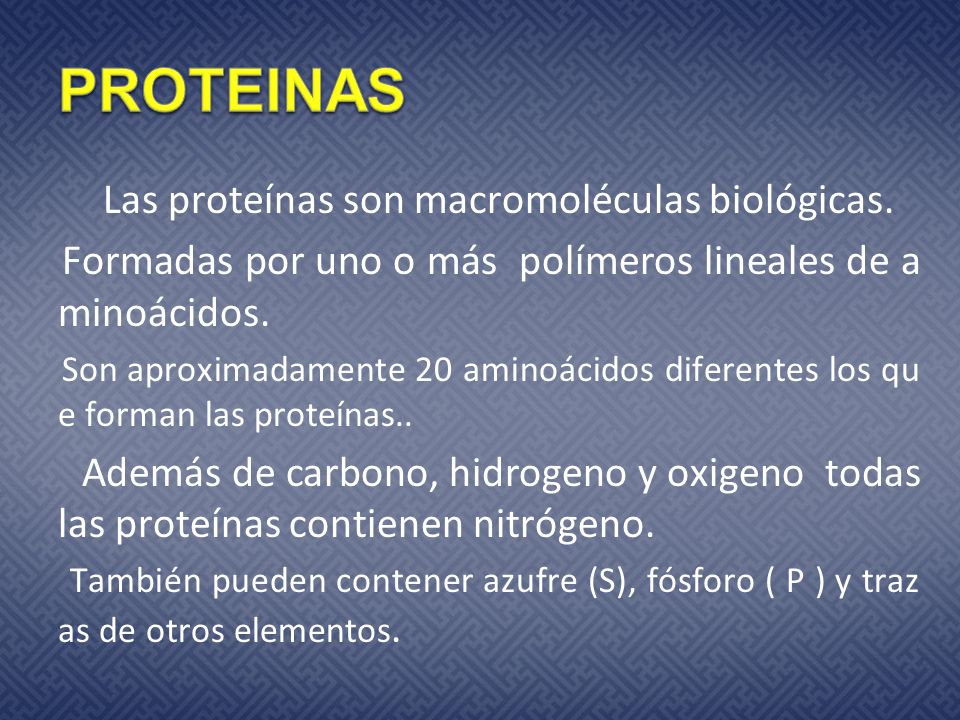 PROTEINAS

Las proteínas son macromoléculas biológicas.

Formadas por uno o más polímeros lineales de a minoácidos.

Son aproximadamente 20 aminoácidos diferentes los qu e forman las proteínas..

Además de carbono, hidrogeno y oxigeno todas las proteínas contienen nitrógeno.

También pueden contener azufre (S), fósforo ( P ) y traz as de otros elementos.